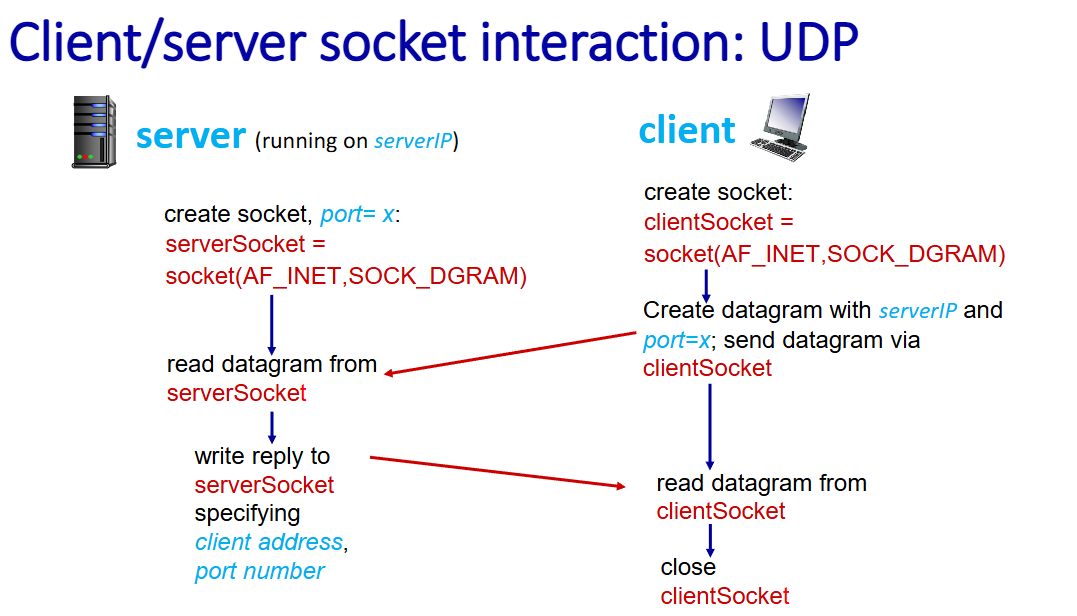 Client/server socket interaction: UDP

server (running on serverIP)

create socket, port= x:
serverSocket =
socket(AF_INET,SOCK_DGRAM)

read datagram from
serverSocket

write reply to
serverSocket
specifying
client address,
port number

client

create socket:
clientSocket =
socket(AF_INET,SOCK_DGRAM)

Create datagram with serverIP and port=x; send datagram via clientSocket

read datagram from
clientSocket

close
clientSocket